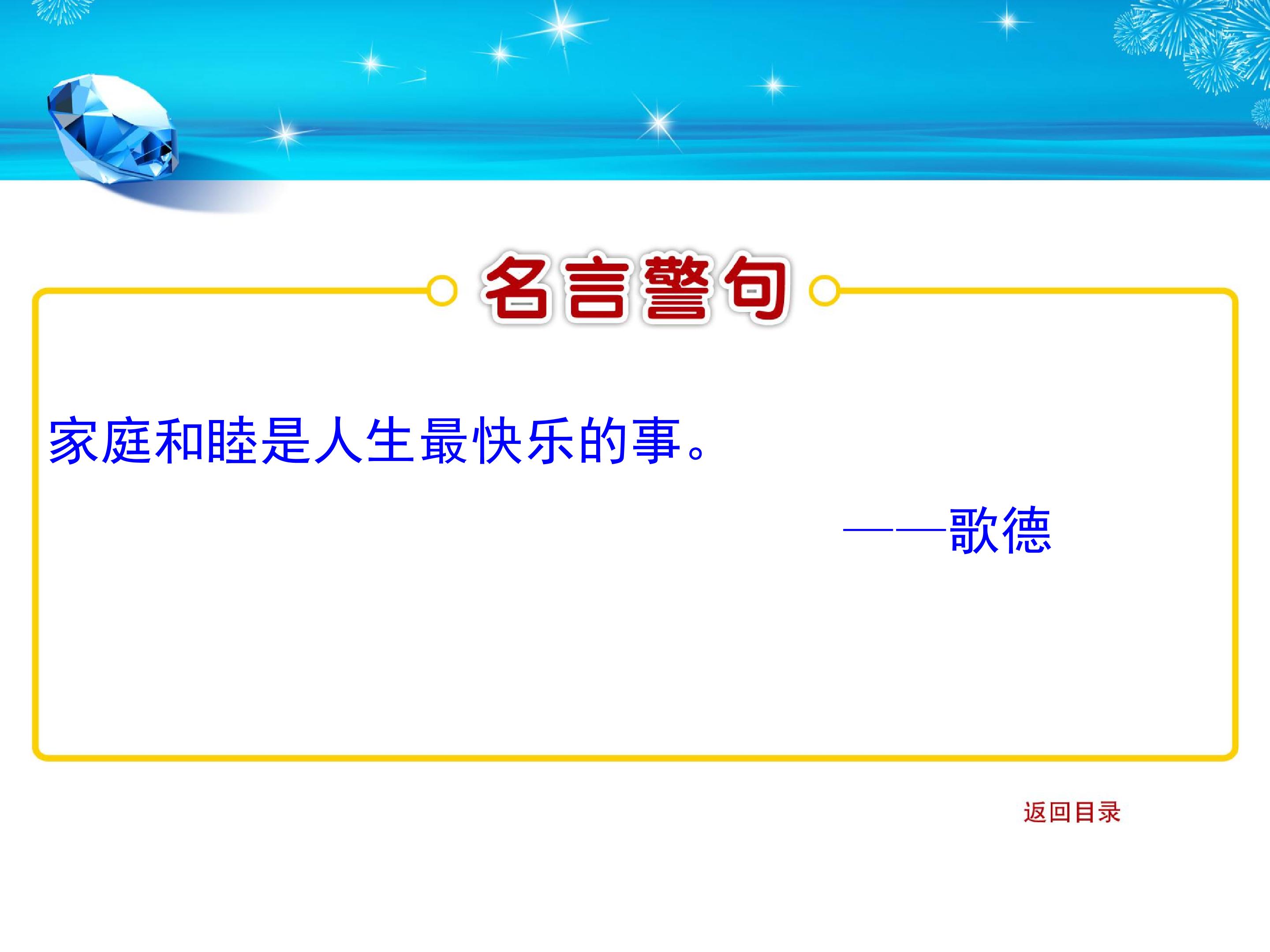 名言警句

家庭和睦是人生最快乐的事。

——歌德

返回目录